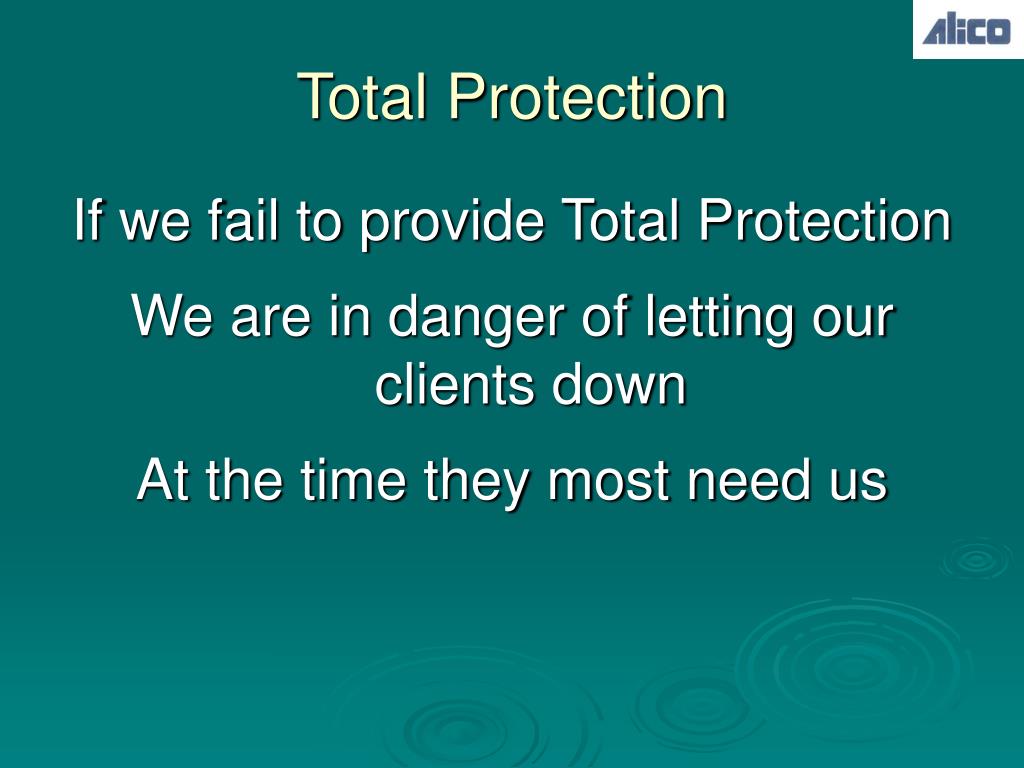 ALICO

Total Protection

If we fail to provide Total Protection

We are in danger of letting our clients down

At the time they most need us